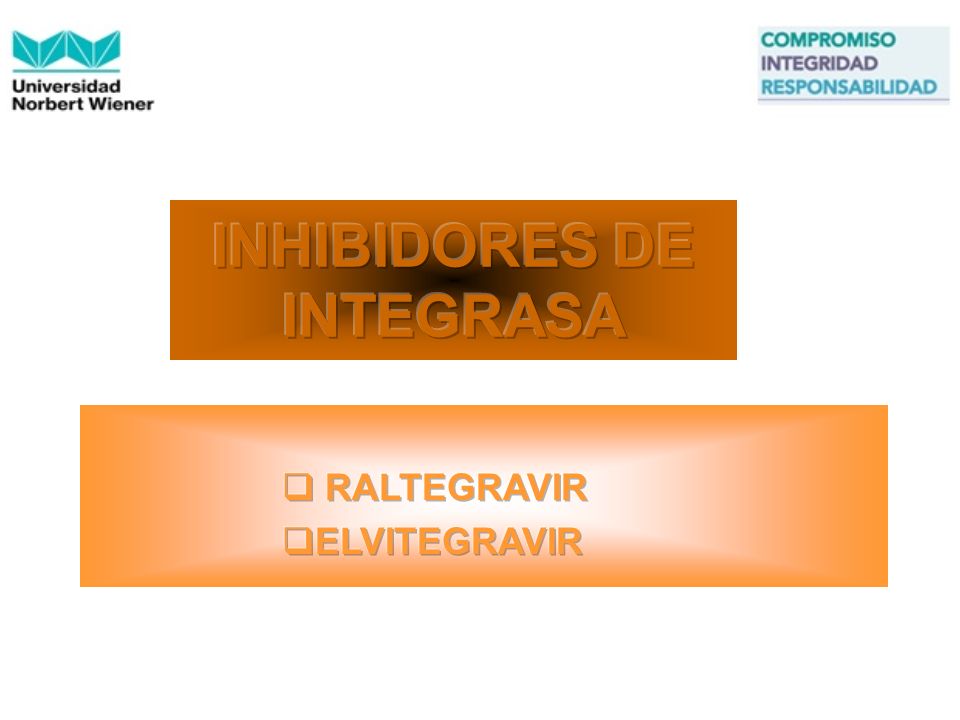 Universidad Norbert Wiener

COMPROMISO
INTEGRIDAD
RESPONSABILIDAD

INHIBIDORES DE INTEGRASA

❑ RALTEGRAVIR
❑ELVITEGRAVIR